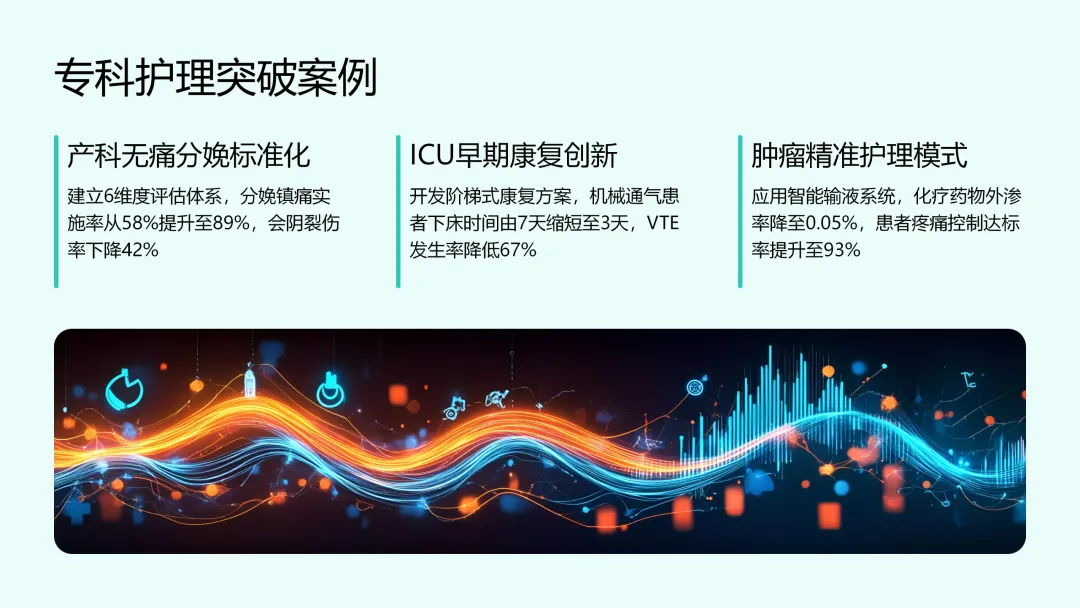 专科护理突破案例

产科无痛分娩标准化

建立6维度评估体系，分娩镇痛实施率从58%提升至89%，会阴裂伤率下降42%

ICU早期康复创新

开发阶梯式康复方案，机械通气患者下床时间由7天缩短至3天，VTE发生率降低67%

肿瘤精准护理模式

应用智能输液系统，化疗药物外渗率降至0.05%，患者疼痛控制达标率提升至93%